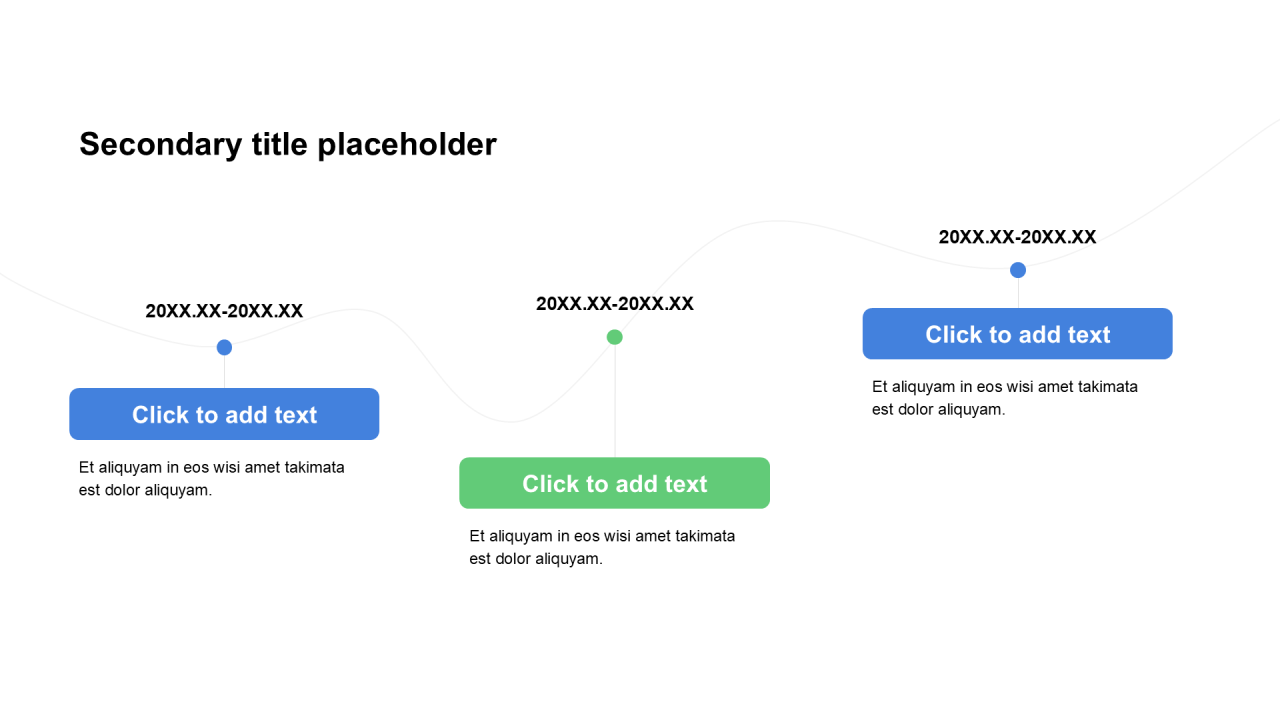 Secondary title placeholder

20XX.XX-20XX.XX

Click to add text

Et aliquyam in eos wisi amet takimata est dolor aliquyam.

20XX.XX-20XX.XX

Click to add text

Et aliquyam in eos wisi amet takimata est dolor aliquyam.

20XX.XX-20XX.XX

Click to add text

Et aliquyam in eos wisi amet takimata est dolor aliquyam.